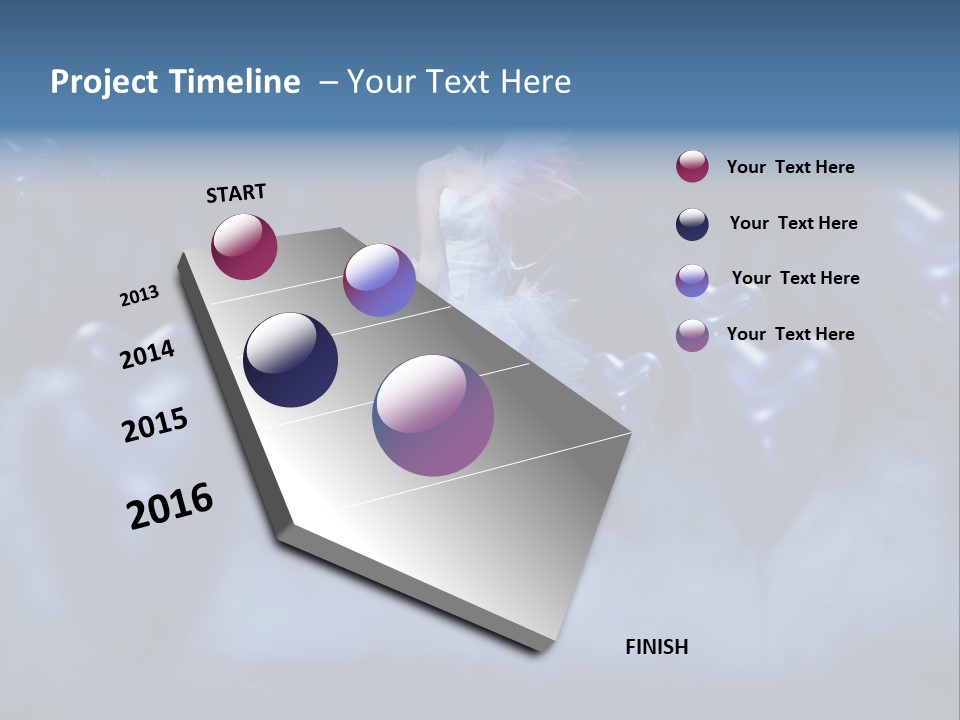 Project Timeline – Your Text Here

START

2013

2014

2015

2016

FINISH

Your Text Here

Your Text Here

Your Text Here

Your Text Here